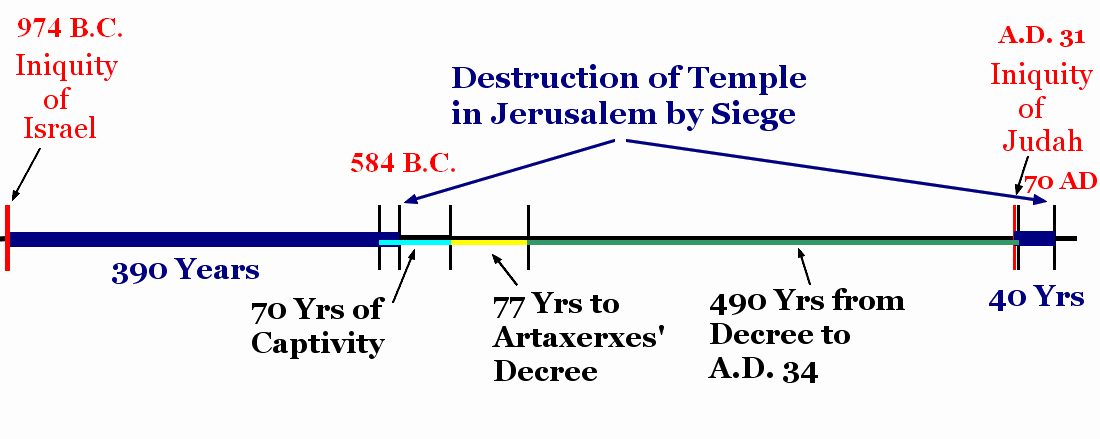 974 B.C.
Iniquity of Israel

Destruction of Temple in Jerusalem by Siege

A.D. 31
Iniquity of Judah

584 B.C.

70 AD

390 Years

70 Yrs of Captivity

77 Yrs to Artaxerxes' Decree

490 Yrs from Decree to A.D. 34

40 Yrs